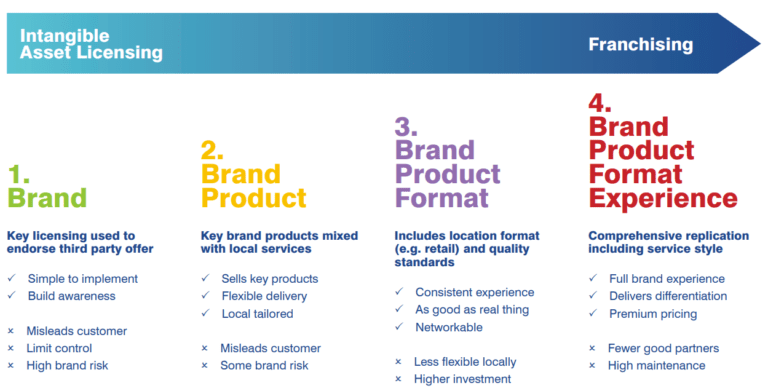 Intangible Asset Licensing

Franchising

1. Brand

Key licensing used to endorse third party offer

✓ Simple to implement
✓ Build awareness

× Misleads customer
× Limit control
× High brand risk

2. Brand Product

Key brand products mixed with local services

✓ Sells key products
✓ Flexible delivery
✓ Local tailored

× Misleads customer
× Some brand risk

3. Brand Product Format

Includes location format (e.g. retail) and quality standards

✓ Consistent experience
✓ As good as real thing
✓ Networkable

× Less flexible locally
× Higher investment

4. Brand Product Format Experience

Comprehensive replication including service style

✓ Full brand experience
✓ Delivers differentiation
✓ Premium pricing

× Fewer good partners
× High maintenance